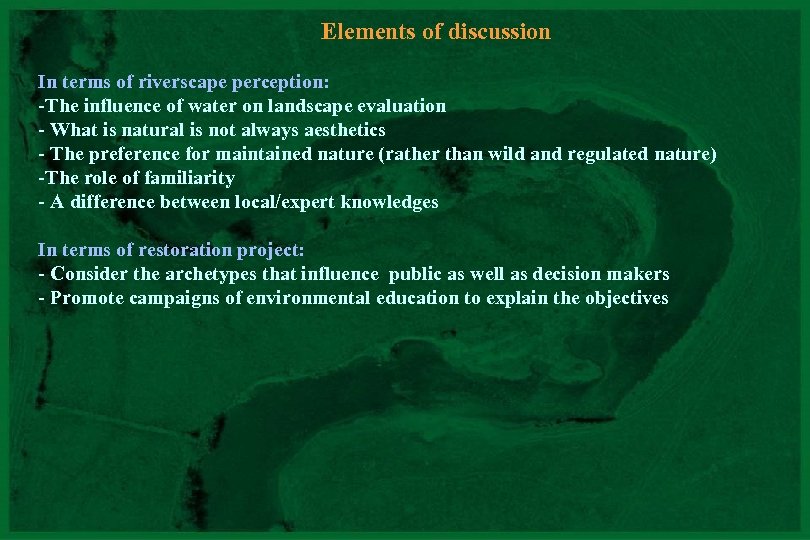 Elements of discussion

In terms of riverscape perception:
-The influence of water on landscape evaluation
- What is natural is not always aesthetics
- The preference for maintained nature (rather than wild and regulated nature)
-The role of familiarity
- A difference between local/expert knowledges

In terms of restoration project:
- Consider the archetypes that influence public as well as decision makers
- Promote campaigns of environmental education to explain the objectives